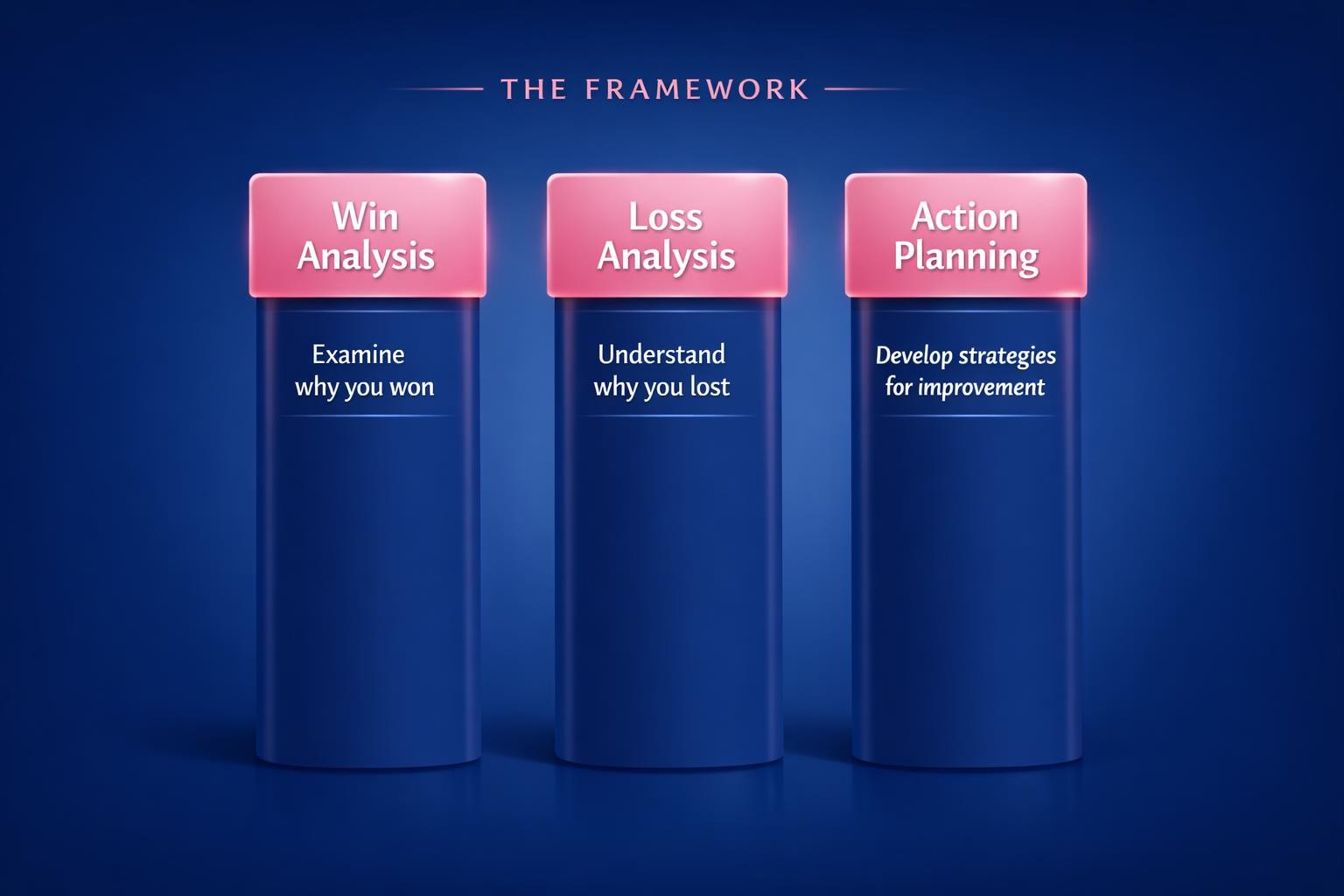 THE FRAMEWORK

Win Analysis

Examine why you won

Loss Analysis

Understand why you lost

Action Planning

Develop strategies for improvement